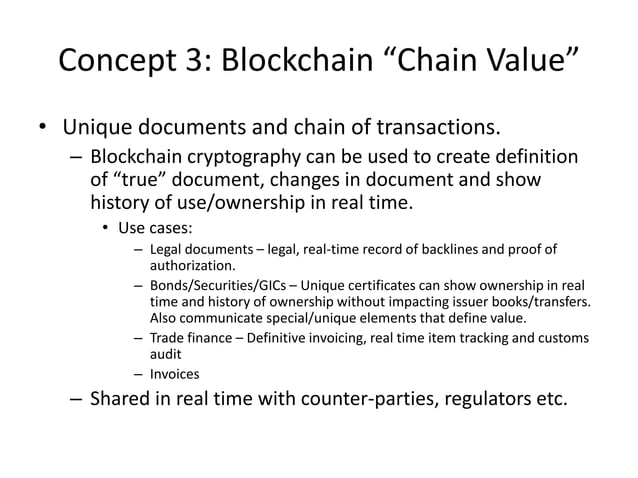 Concept 3: Blockchain “Chain Value”

• Unique documents and chain of transactions.
– Blockchain cryptography can be used to create definition of “true” document, changes in document and show history of use/ownership in real time.
• Use cases:
– Legal documents – legal, real-time record of backlines and proof of authorization.
– Bonds/Securities/GICs – Unique certificates can show ownership in real time and history of ownership without impacting issuer books/transfers. Also communicate special/unique elements that define value.
– Trade finance – Definitive invoicing, real time item tracking and customs audit
– Invoices
– Shared in real time with counter-parties, regulators etc.